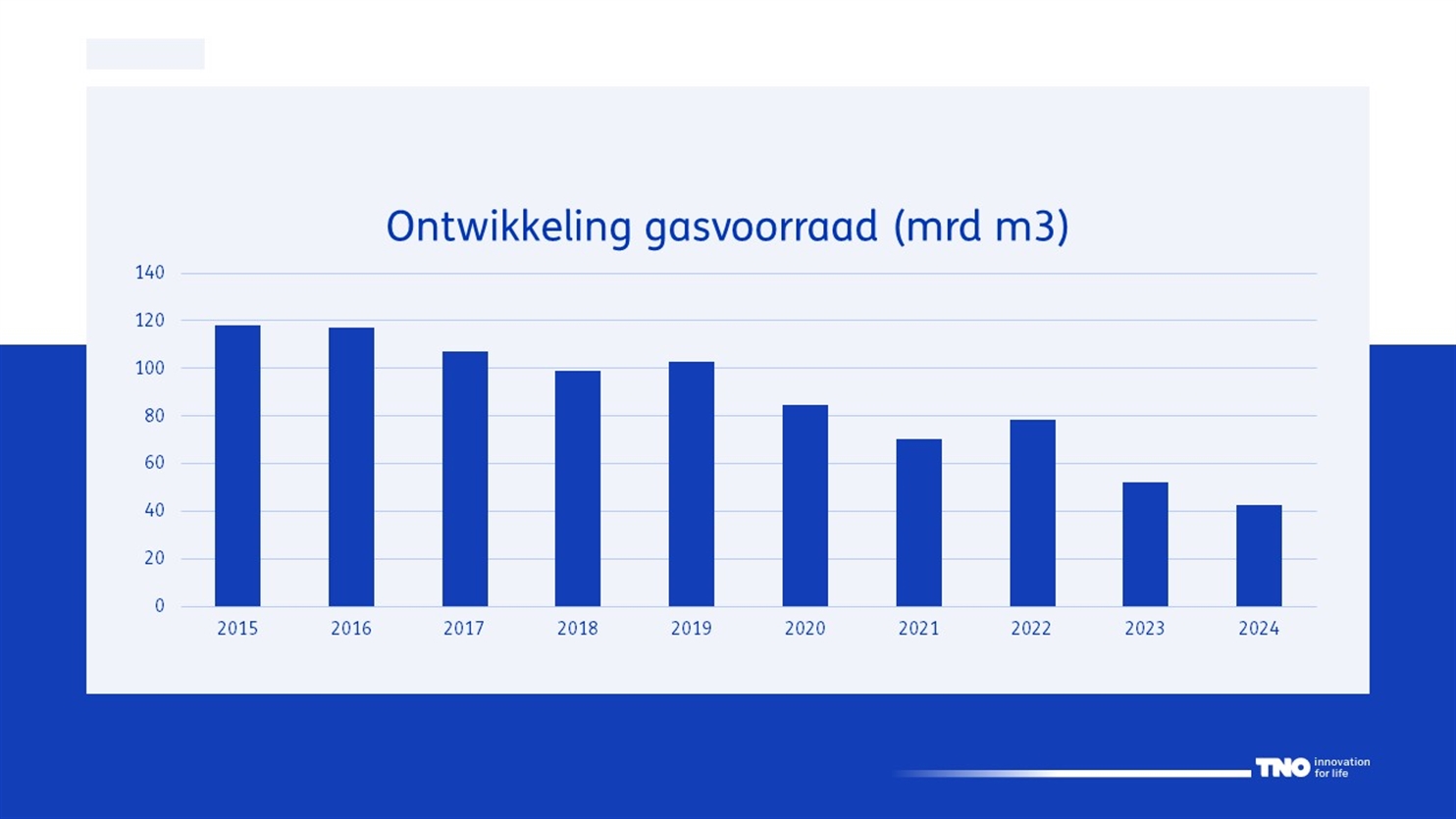 Ontwikkeling gasvoorraad (mrd m3)

140
120
100
80
60
40
20
0

2015 2016 2017 2018 2019 2020 2021 2022 2023 2024

TNO innovation for life